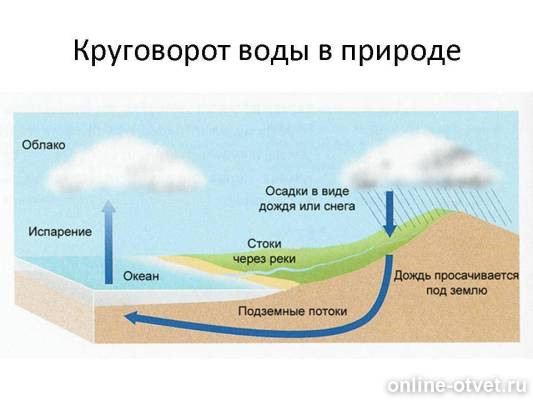 Круговорот воды в природе

Облако

Осадки в виде дождя или снега

Испарение

Стоки через реки

Океан

Дождь просачивается под землю

Подземные потоки

online-otvet.ru